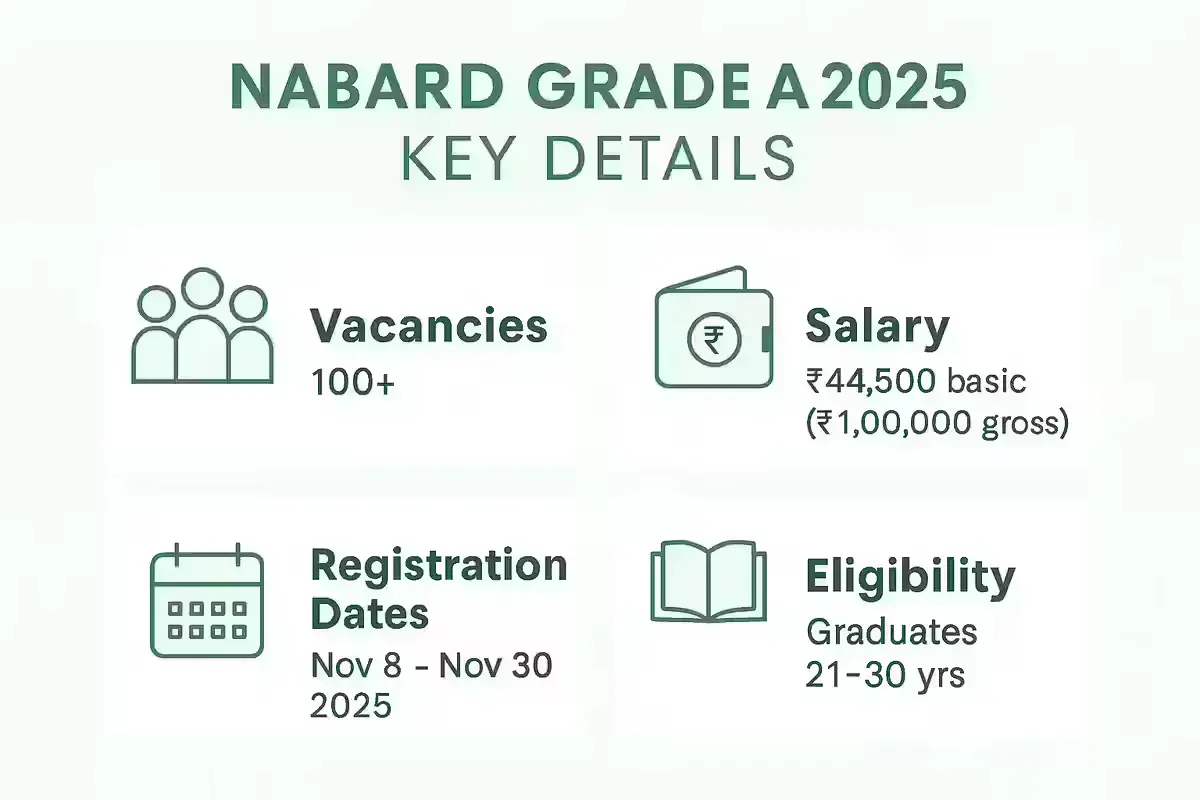 NABARD GRADE A 2025
KEY DETAILS

Vacancies
100+

₹

Salary
₹44,500 basic
(₹1,00,000 gross)

Registration Dates
Nov 8 - Nov 30 2025

Eligibility
Graduates
21-30 yrs